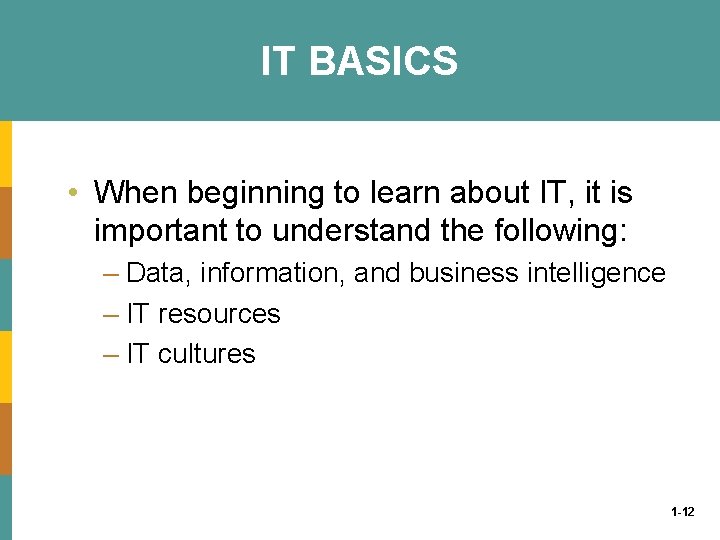 IT BASICS

• When beginning to learn about IT, it is important to understand the following:
– Data, information, and business intelligence
– IT resources
– IT cultures

1-12